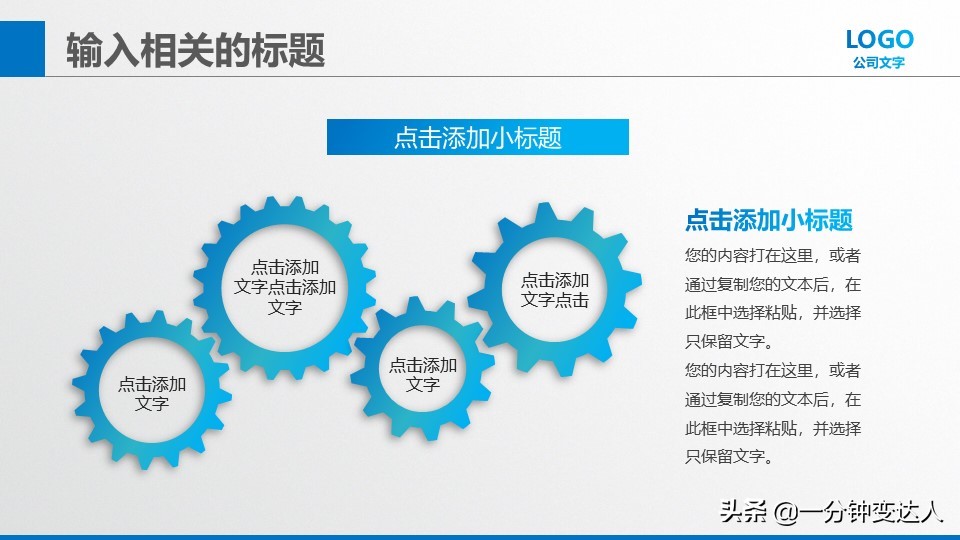 输入相关的标题

LOGO
公司文字

点击添加小标题

点击添加文字

点击添加文字点击添加文字

点击添加文字

点击添加文字点击

点击添加小标题

您的内容打在这里，或者通过复制您的文本后，在此框中选择粘贴，并选择只保留文字。
您的内容打在这里，或者通过复制您的文本后，在此框中选择粘贴，并选择只保留文字。

头条 @一分钟变达人